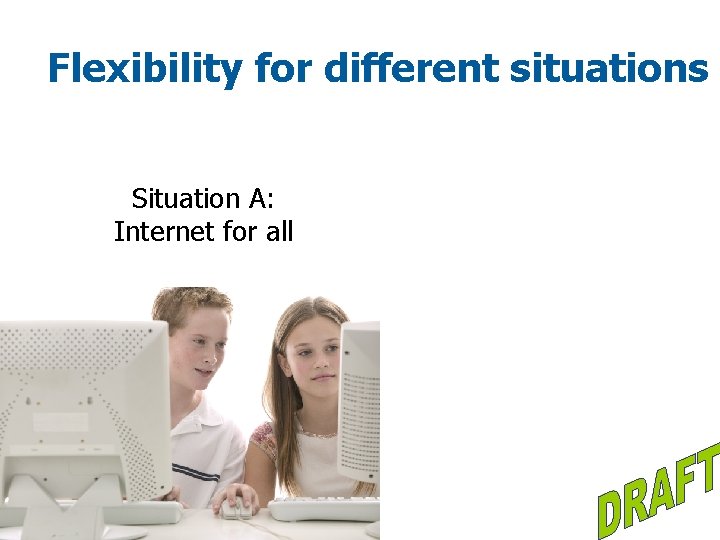 Flexibility for different situations

Situation A:
Internet for all

DRAFT